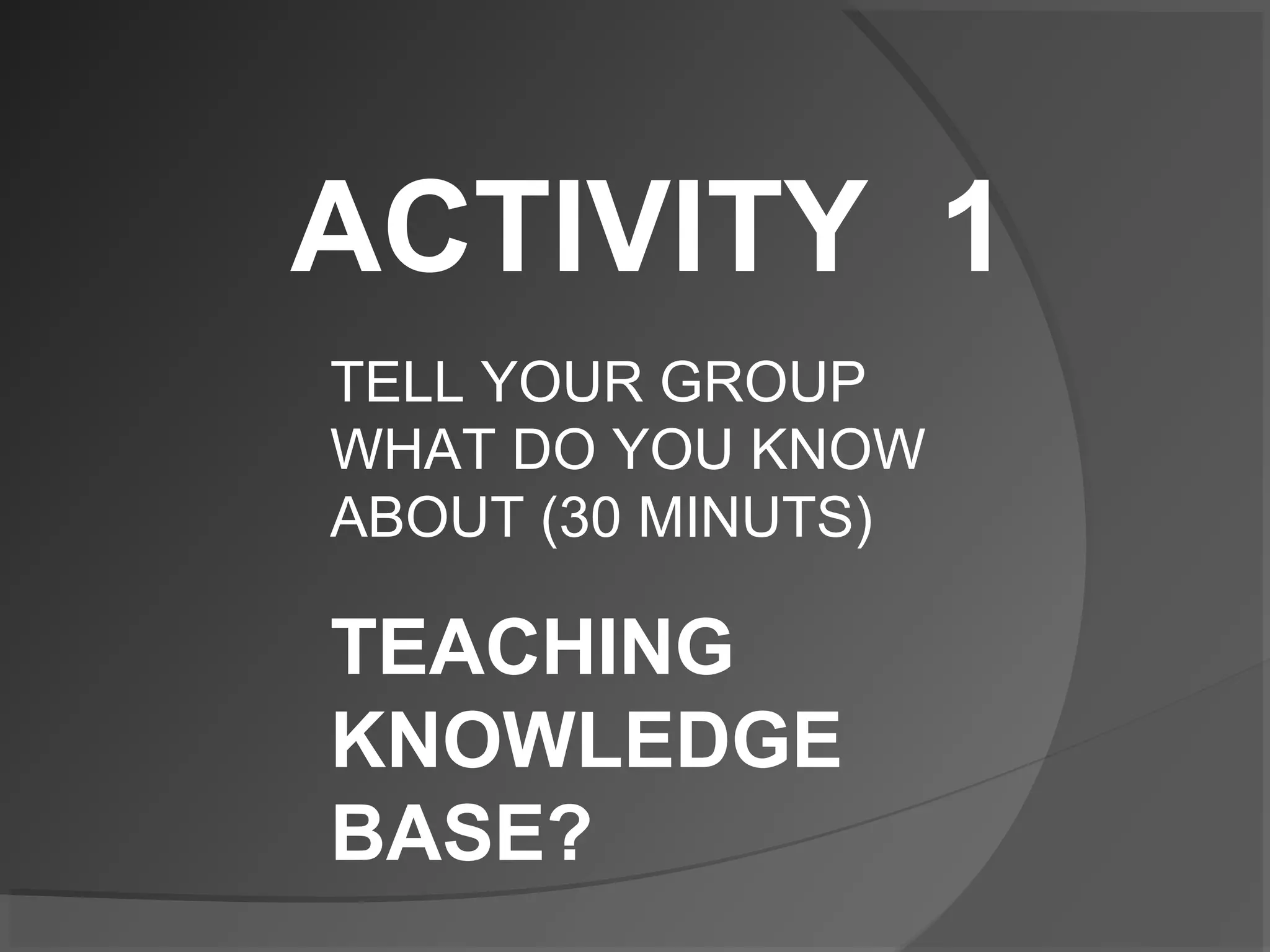 ACTIVITY 1

TELL YOUR GROUP WHAT DO YOU KNOW ABOUT (30 MINUTS)

TEACHING KNOWLEDGE BASE?